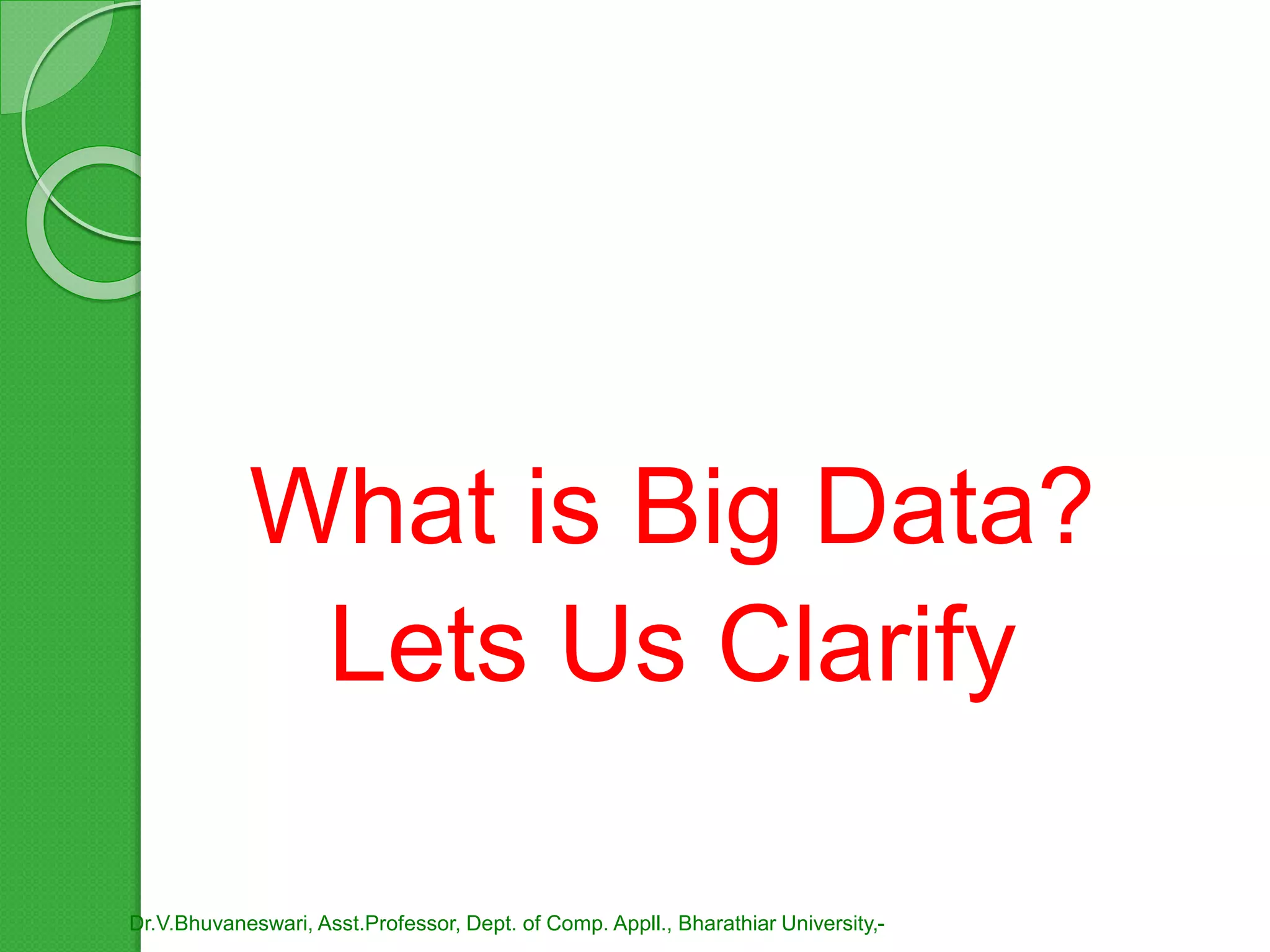 What is Big Data? Lets Us Clarify

Dr.V.Bhuvaneswari, Asst.Professor, Dept. of Comp. Appll., Bharathiar University,-